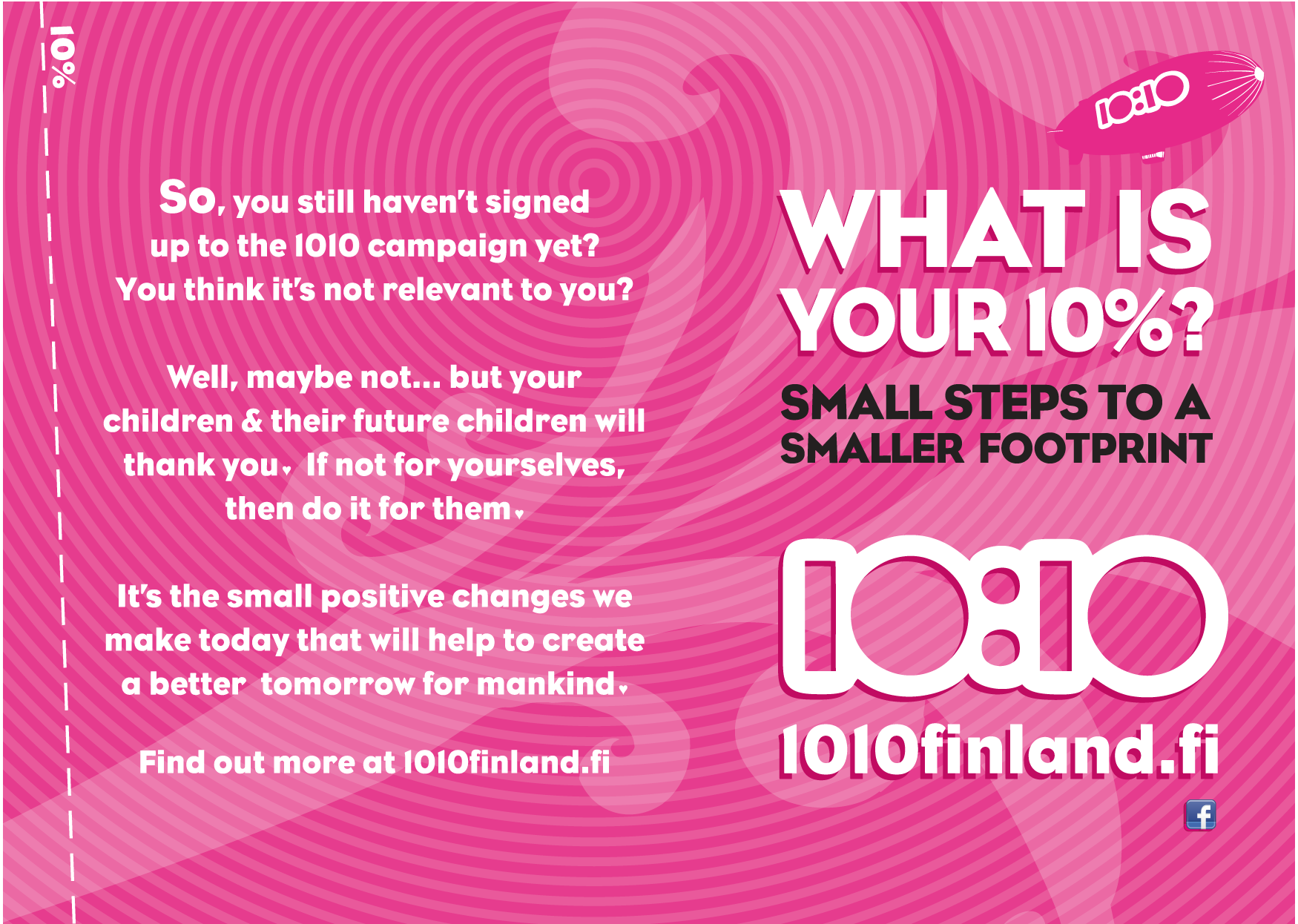 10%

So, you still haven't signed up to the 1010 campaign yet? You think it's not relevant to you?

Well, maybe not... but your children & their future children will thank you. If not for yourselves, then do it for them.

It's the small positive changes we make today that will help to create a better tomorrow for mankind.

Find out more at 1010finland.fi

10:10

WHAT IS YOUR 10%?

SMALL STEPS TO A SMALLER FOOTPRINT

10:10

1010finland.fi

f